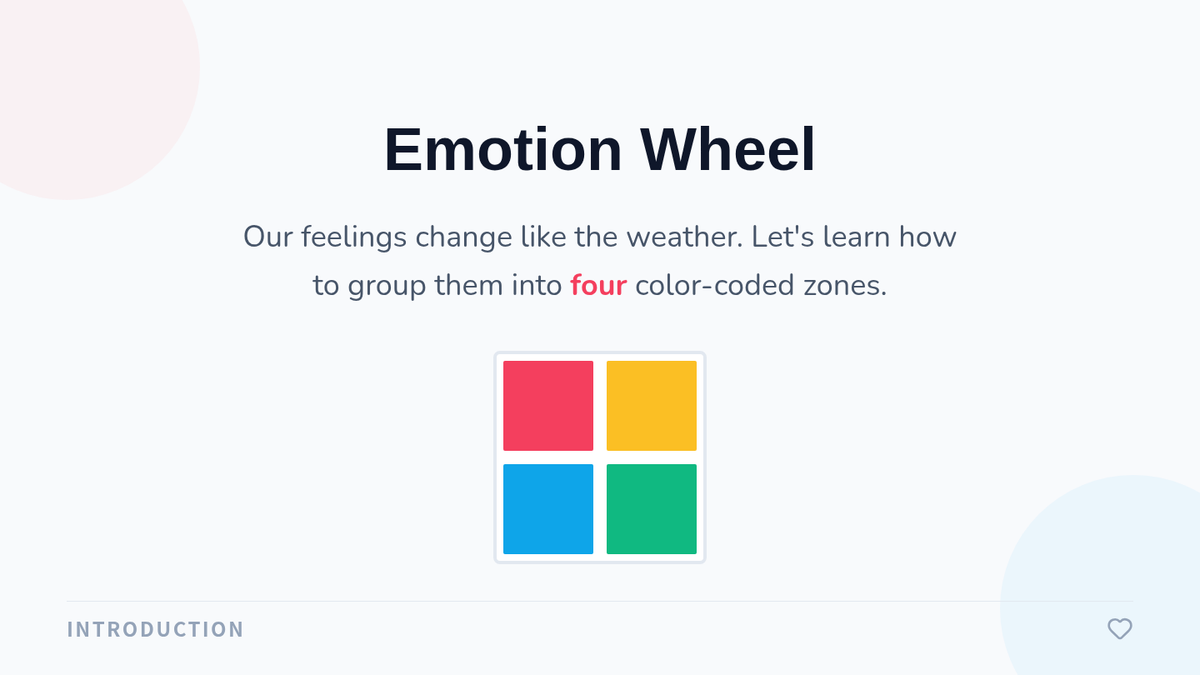 Emotion Wheel

Our feelings change like the weather. Let's learn how to group them into four color-coded zones.

INTRODUCTION